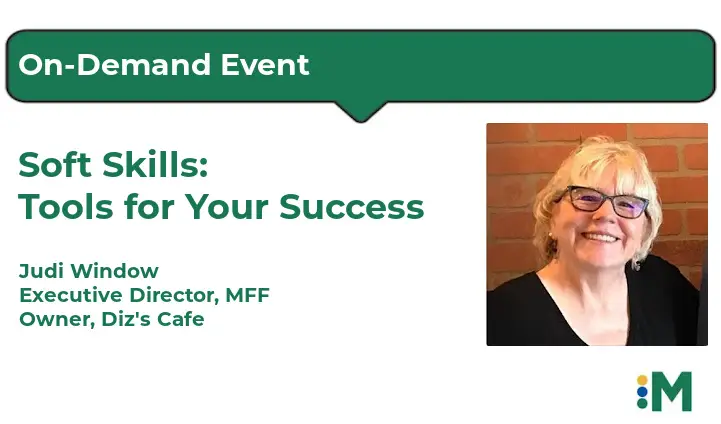 On-Demand Event

Soft Skills:
Tools for Your Success

Judi Window
Executive Director, MFF
Owner, Diz's Cafe

M